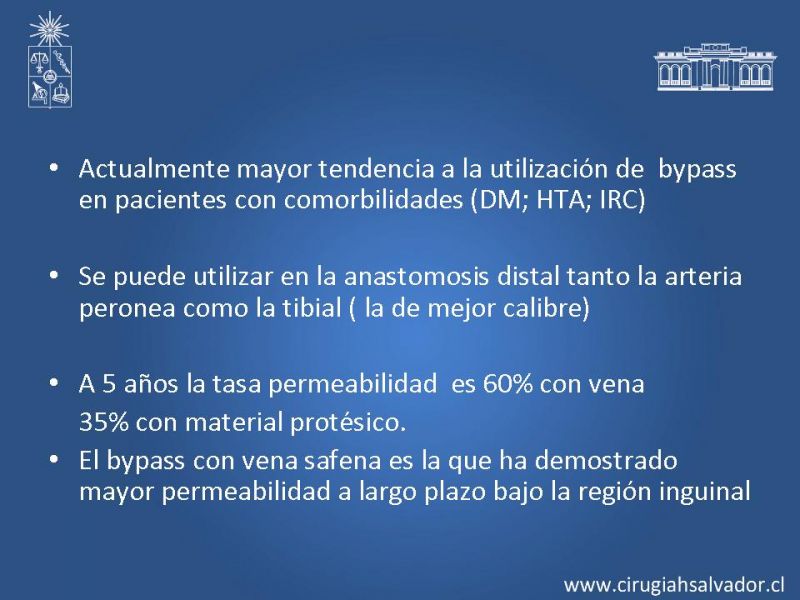 • Actualmente mayor tendencia a la utilización de bypass en pacientes con comorbilidades (DM; HTA; IRC)

• Se puede utilizar en la anastomosis distal tanto la arteria peronea como la tibial ( la de mejor calibre)

• A 5 años la tasa permeabilidad es 60% con vena
35% con material protésico.

• El bypass con vena safena es la que ha demostrado mayor permeabilidad a largo plazo bajo la región inguinal

www.cirugiahsalvador.cl